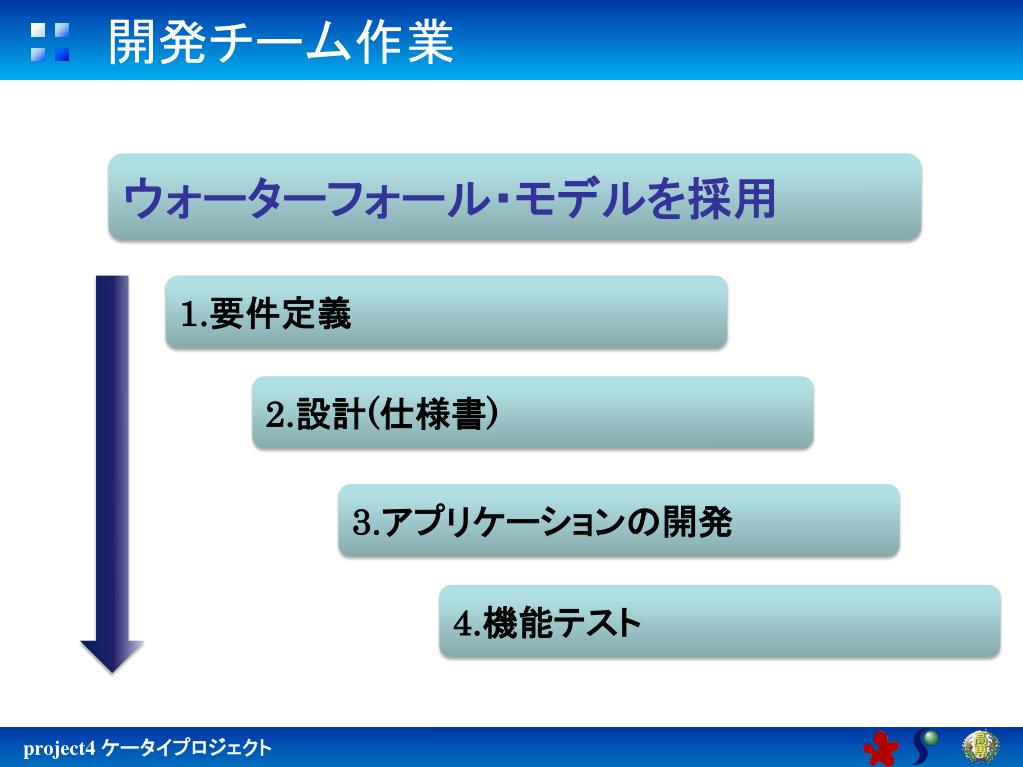 開発チーム作業

ウォーターフォール･モデルを採用

1.要件定義

2.設計(仕様書)

3.アプリケーションの開発

4.機能テスト

project4 ケータイプロジェクト